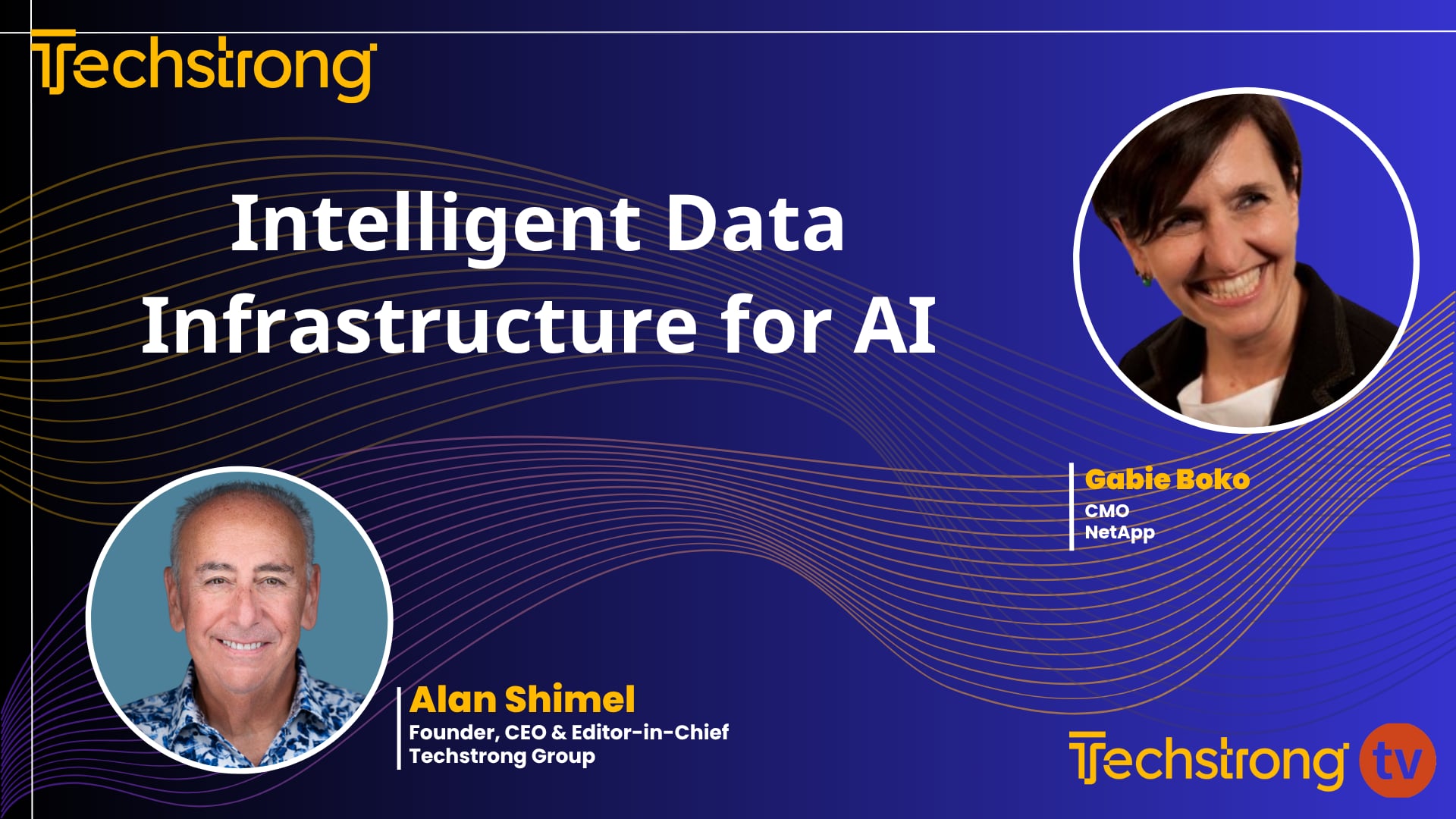 Techstrong

Intelligent Data Infrastructure for AI

Gabie Boko
CMO
NetApp

Alan Shimel
Founder, CEO & Editor-in-Chief
Techstrong Group

Techstrong tv